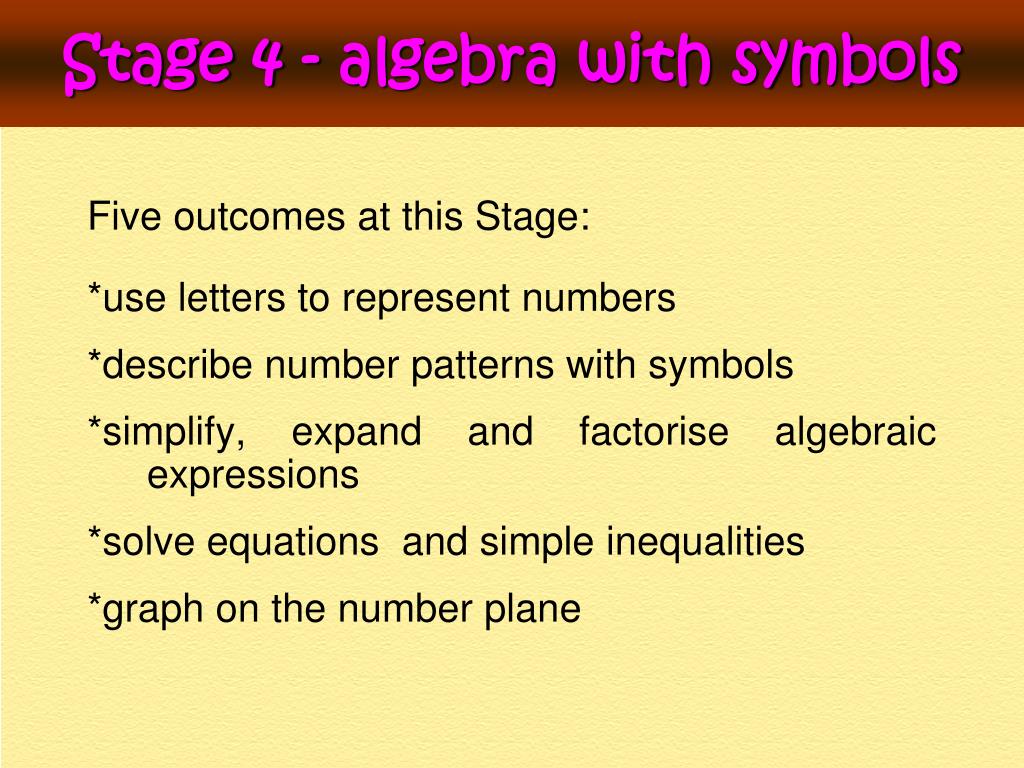 Stage 4 - algebra with symbols

Five outcomes at this Stage:

*use letters to represent numbers

*describe number patterns with symbols

*simplify, expand and factorise algebraic expressions

*solve equations and simple inequalities

*graph on the number plane